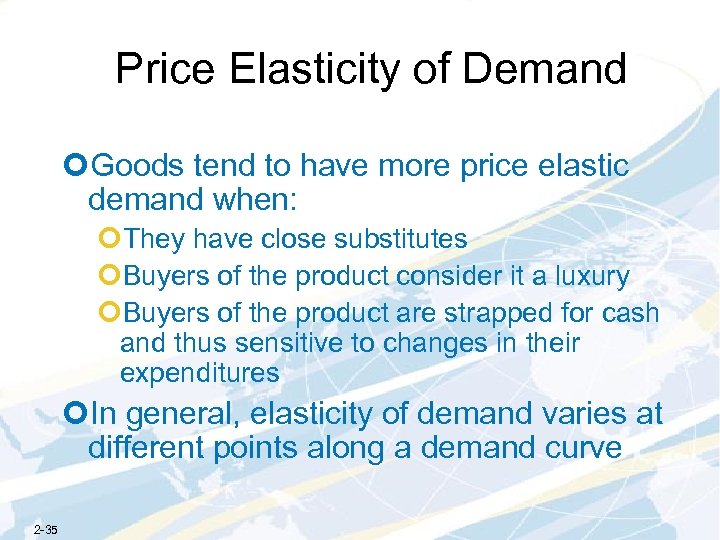 Price Elasticity of Demand

Goods tend to have more price elastic demand when:

They have close substitutes

Buyers of the product consider it a luxury

Buyers of the product are strapped for cash and thus sensitive to changes in their expenditures

In general, elasticity of demand varies at different points along a demand curve

2-35